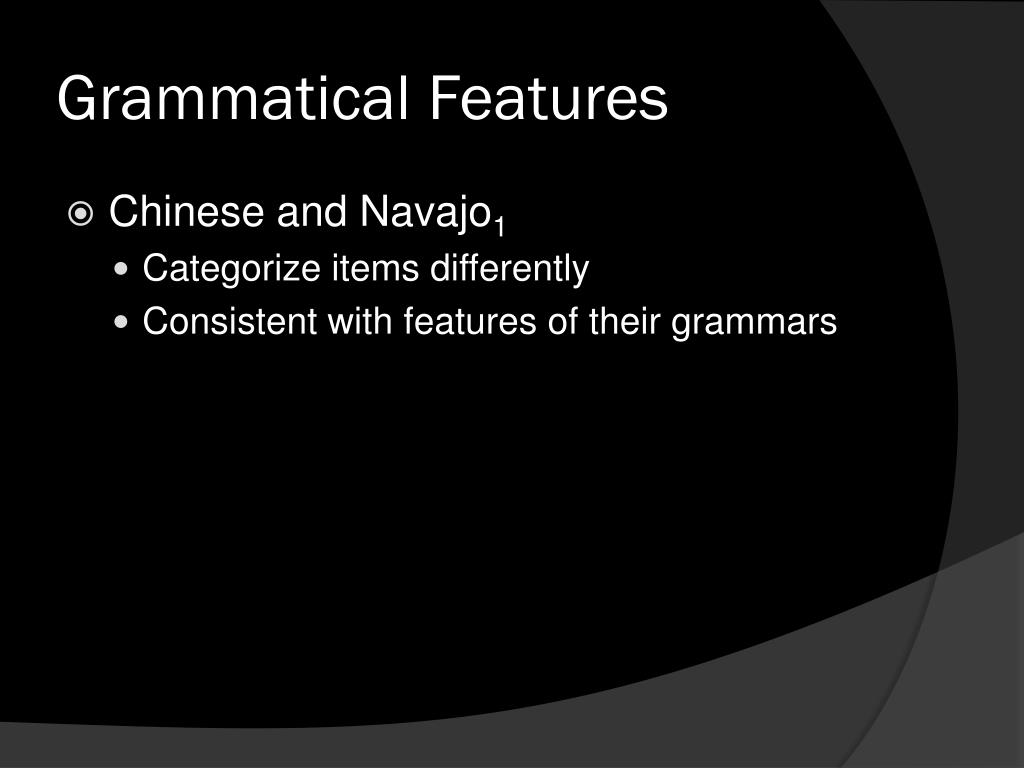 Grammatical Features

Chinese and Navajo$_1$

Categorize items differently

Consistent with features of their grammars